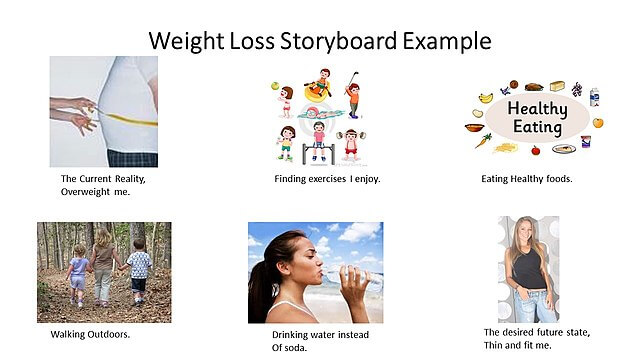 Weight Loss Storyboard Example

The Current Reality, Overweight me.

Finding exercises I enjoy.

Healthy Eating

Eating Healthy foods.

Walking Outdoors.

Drinking water instead Of soda.

The desired future state, Thin and fit me.